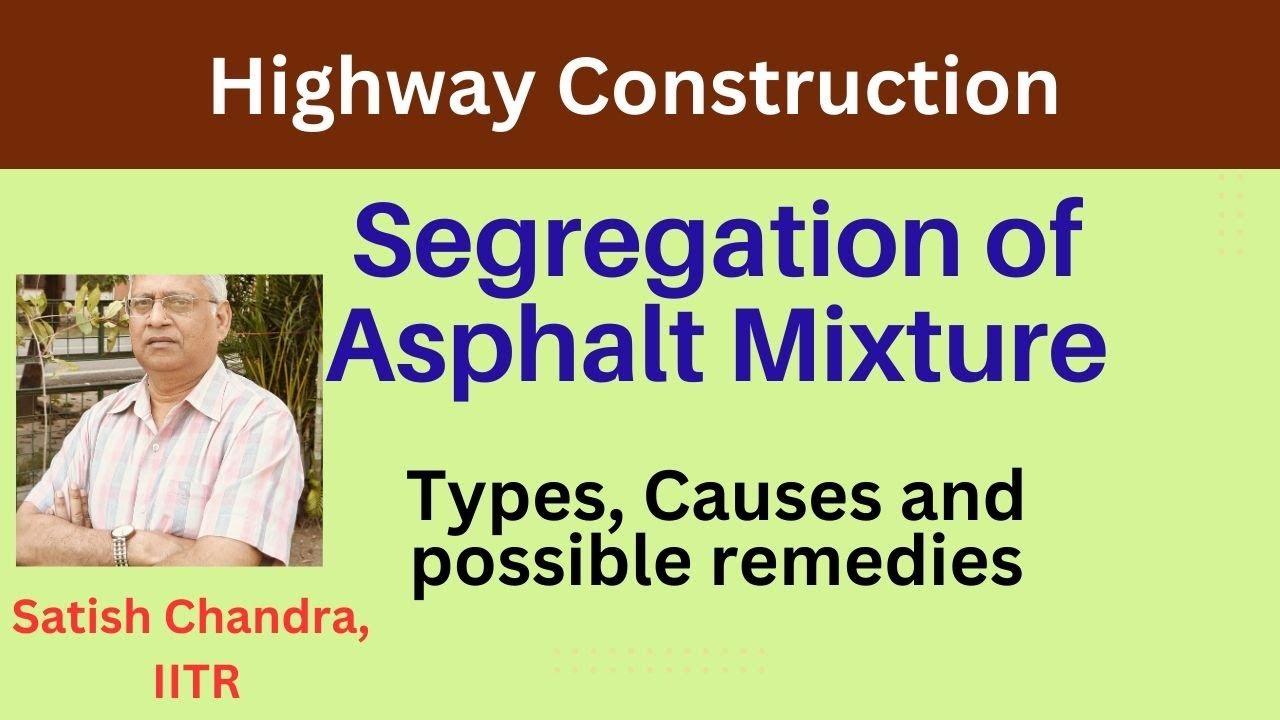 Highway Construction

Segregation of Asphalt Mixture

Types, Causes and possible remedies

Satish Chandra, IITR